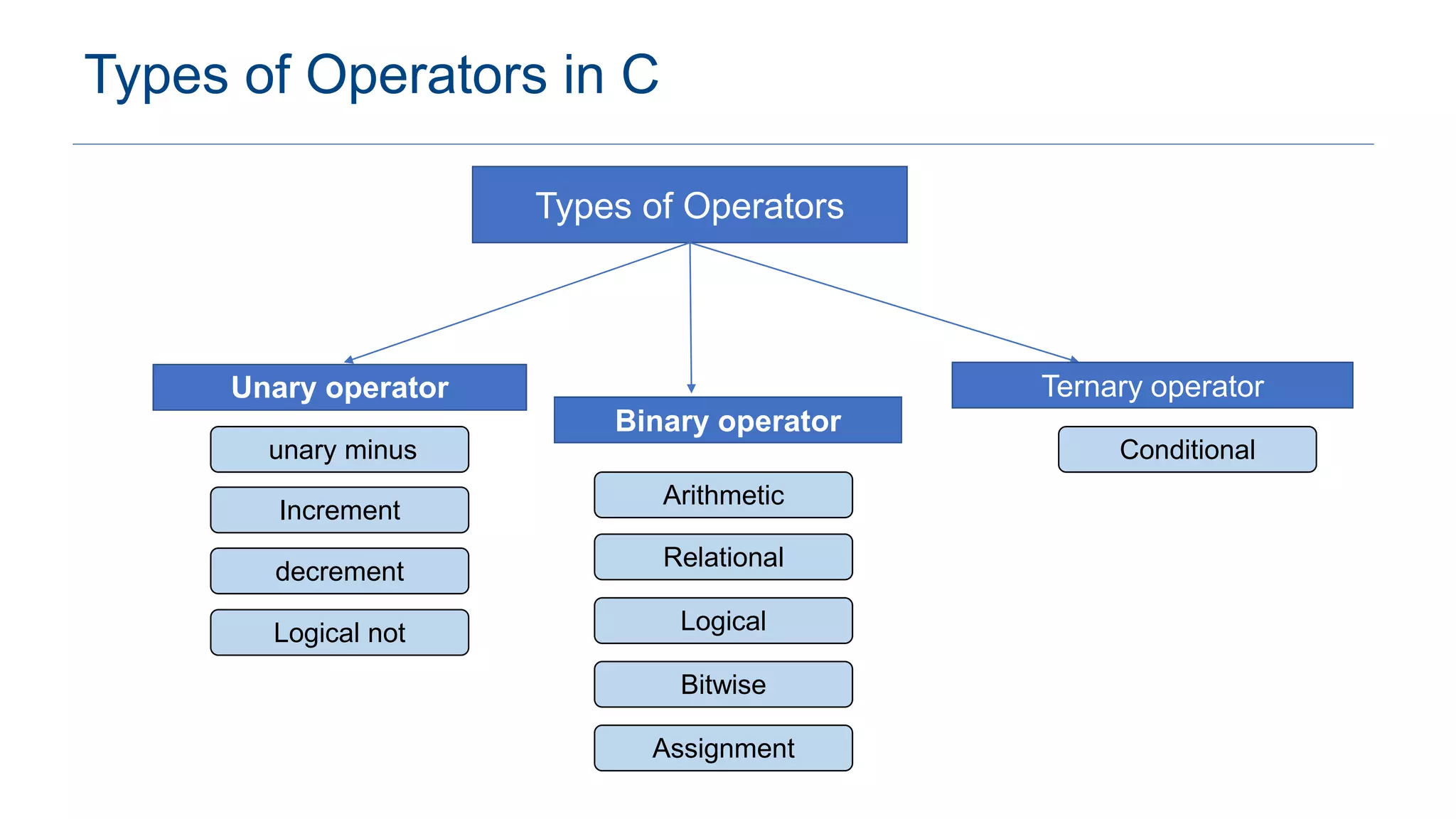 Types of Operators in C

Types of Operators

Unary operator

unary minus

Increment

decrement

Logical not

Binary operator

Arithmetic

Relational

Logical

Bitwise

Assignment

Ternary operator

Conditional